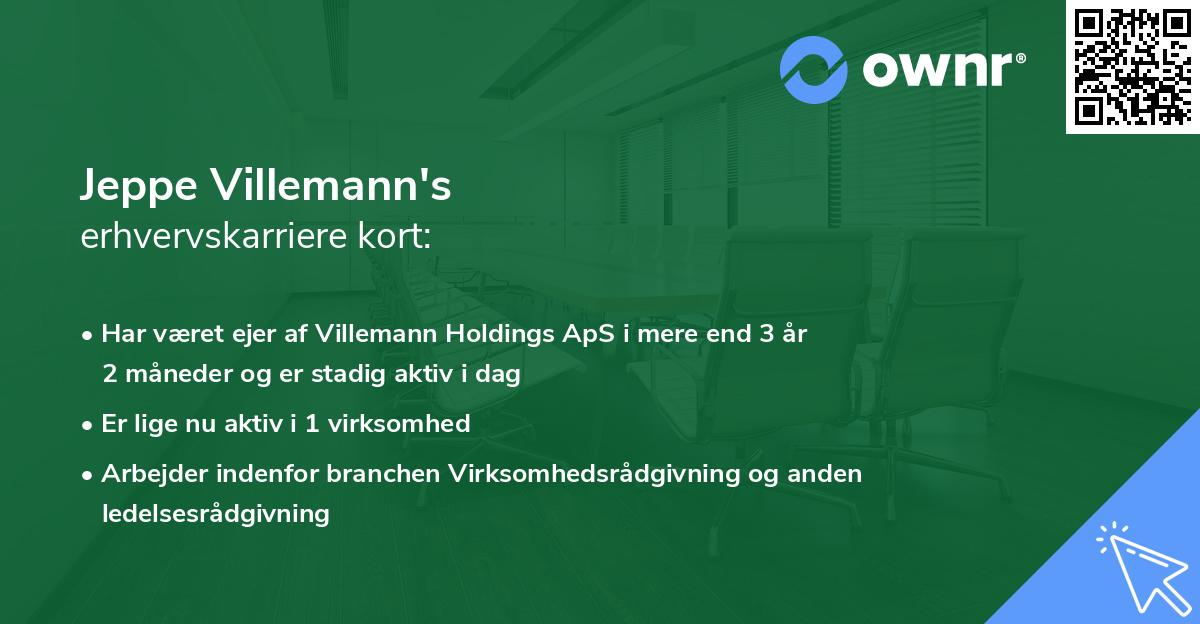 ownr®

Jeppe Villemann's
erhvervskarriere kort:

• Har været ejer af Villemann Holdings ApS i mere end 3 år 2 måneder og er stadig aktiv i dag

• Er lige nu aktiv i 1 virksomhed

• Arbejder indenfor branchen Virksomhedsrådgivning og anden ledelsesrådgivning